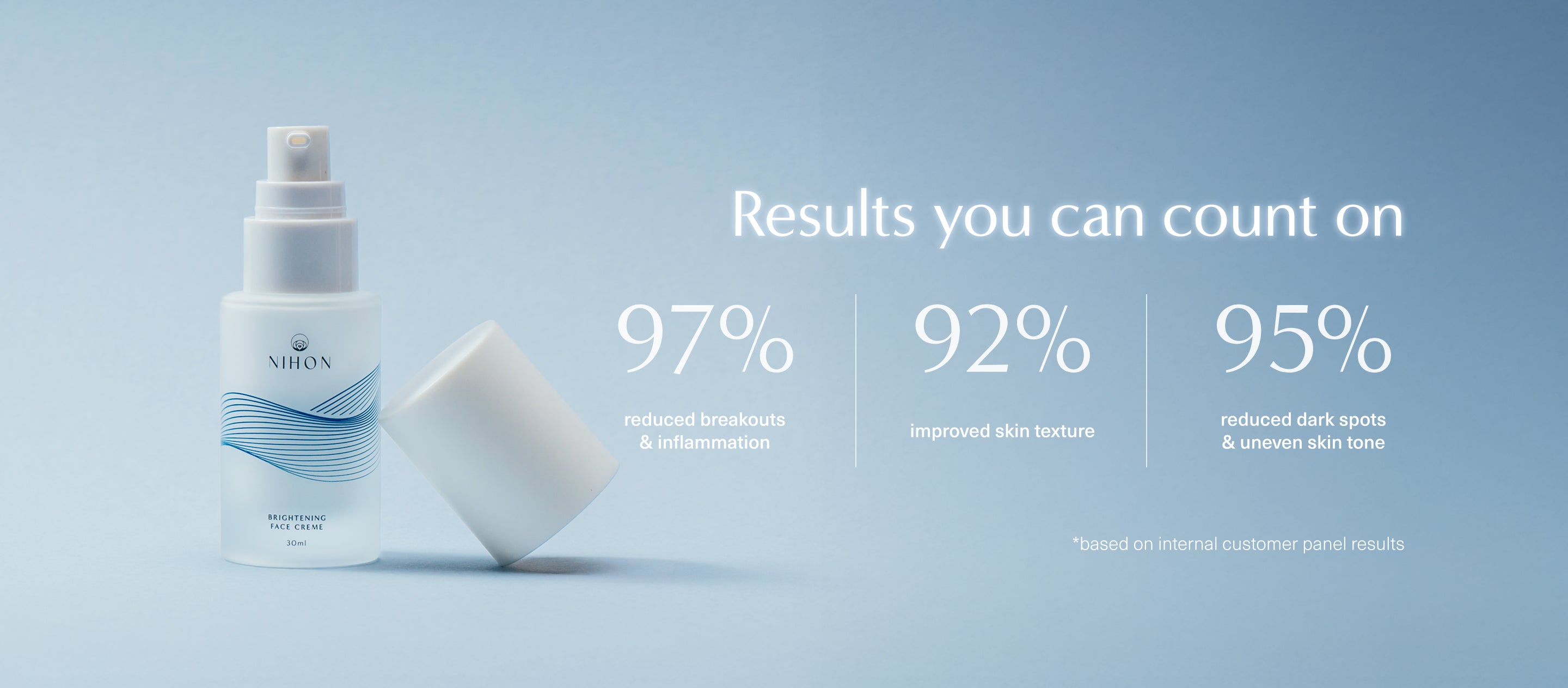 NIHON

BRIGHTENING
FACE CREME

30ml

Results you can count on

97%
reduced breakouts & inflammation

92%
improved skin texture

95%
reduced dark spots & uneven skin tone

*based on internal customer panel results